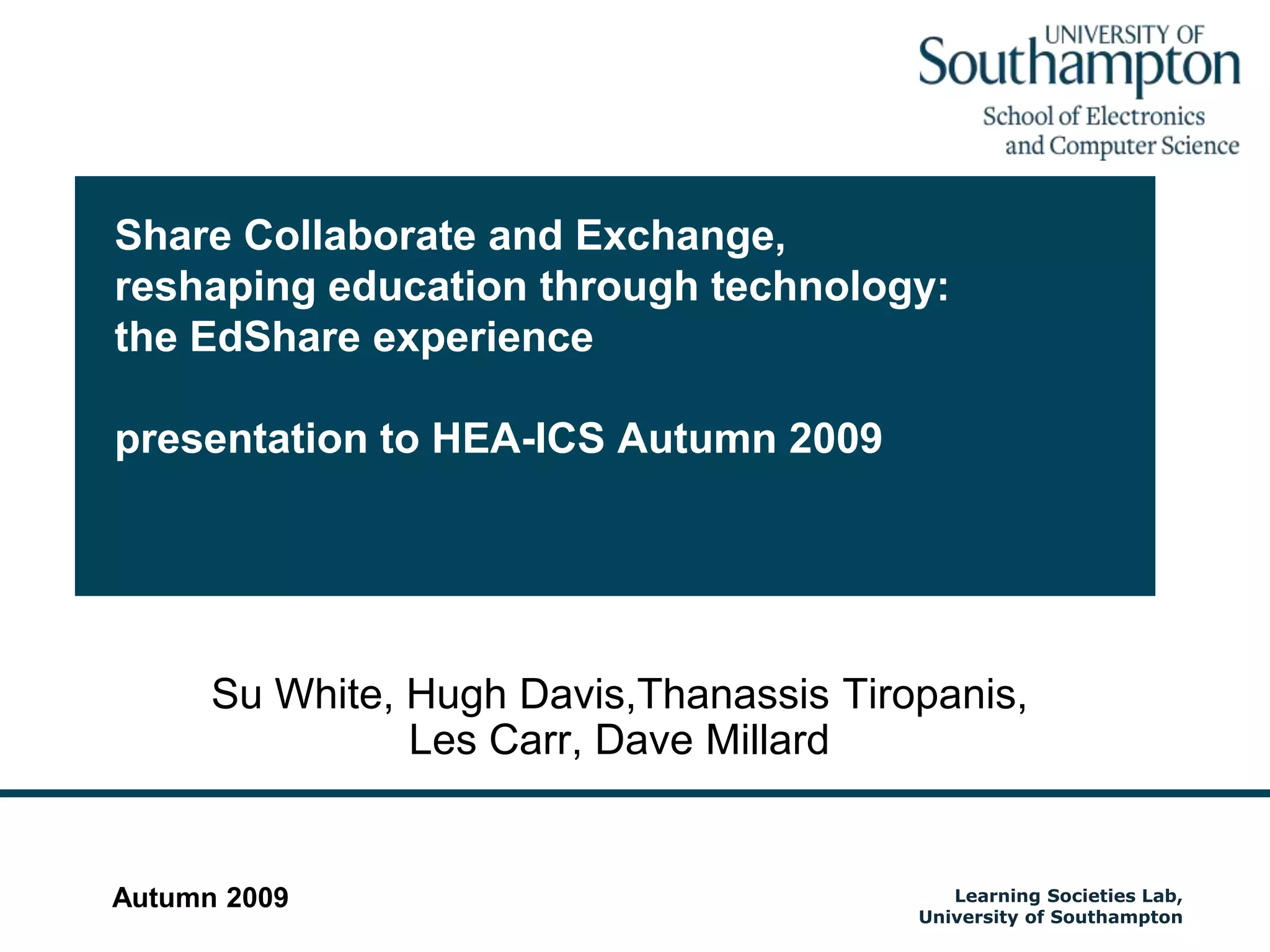 UNIVERSITY OF
Southampton
School of Electronics
and Computer Science

Share Collaborate and Exchange,
reshaping education through technology:
the EdShare experience

presentation to HEA-ICS Autumn 2009

Su White, Hugh Davis,Thanassis Tiropanis,
Les Carr, Dave Millard

Autumn 2009

Learning Societies Lab,
University of Southampton